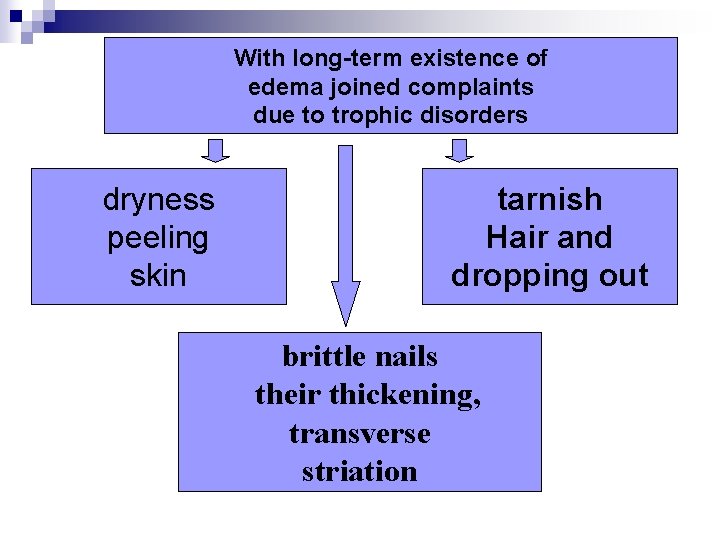 With long-term existence of edema joined complaints due to trophic disorders

dryness
peeling
skin

tarnish
Hair and
dropping out

brittle nails
their thickening,
transverse
striation